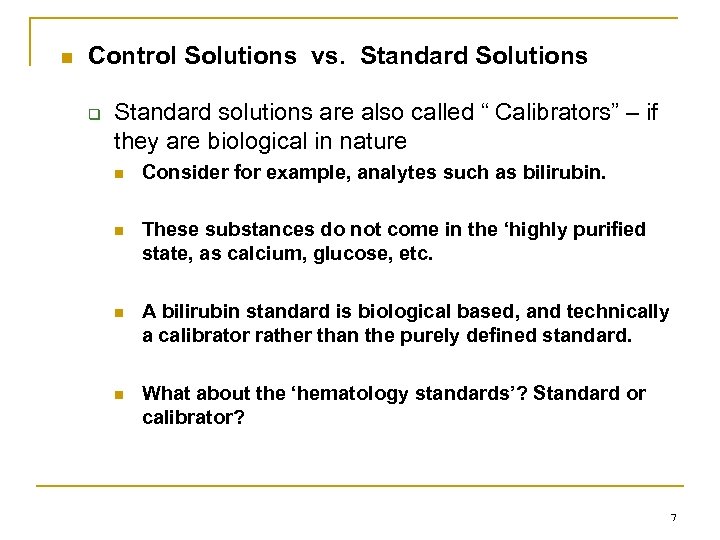 Control Solutions vs. Standard Solutions

Standard solutions are also called “ Calibrators” – if they are biological in nature

Consider for example, analytes such as bilirubin.

These substances do not come in the ‘highly purified state, as calcium, glucose, etc.

A bilirubin standard is biological based, and technically a calibrator rather than the purely defined standard.

What about the ‘hematology standards’? Standard or calibrator?

7